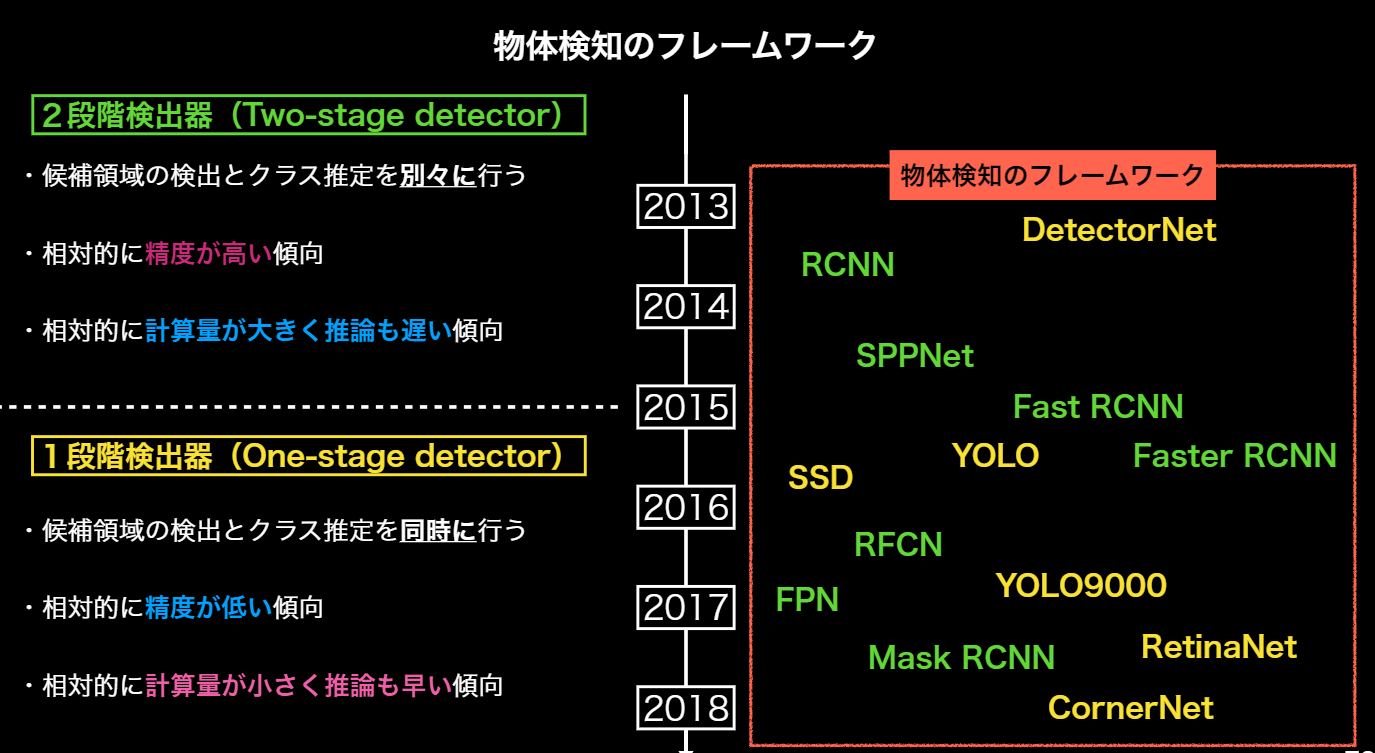 物体検知のフレームワーク

２段階検出器（Two-stage detector）

・候補領域の検出とクラス推定を別々に行う

・相対的に精度が高い傾向

・相対的に計算量が大きく推論も遅い傾向

１段階検出器（One-stage detector）

・候補領域の検出とクラス推定を同時に行う

・相対的に精度が低い傾向

・相対的に計算量が小さく推論も早い傾向

2013
2014
2015
2016
2017
2018

物体検知のフレームワーク

DetectorNet
RCNN
SPPNet
Fast RCNN
YOLO
Faster RCNN
SSD
RFCN
YOLO9000
FPN
RetinaNet
Mask RCNN
CornerNet